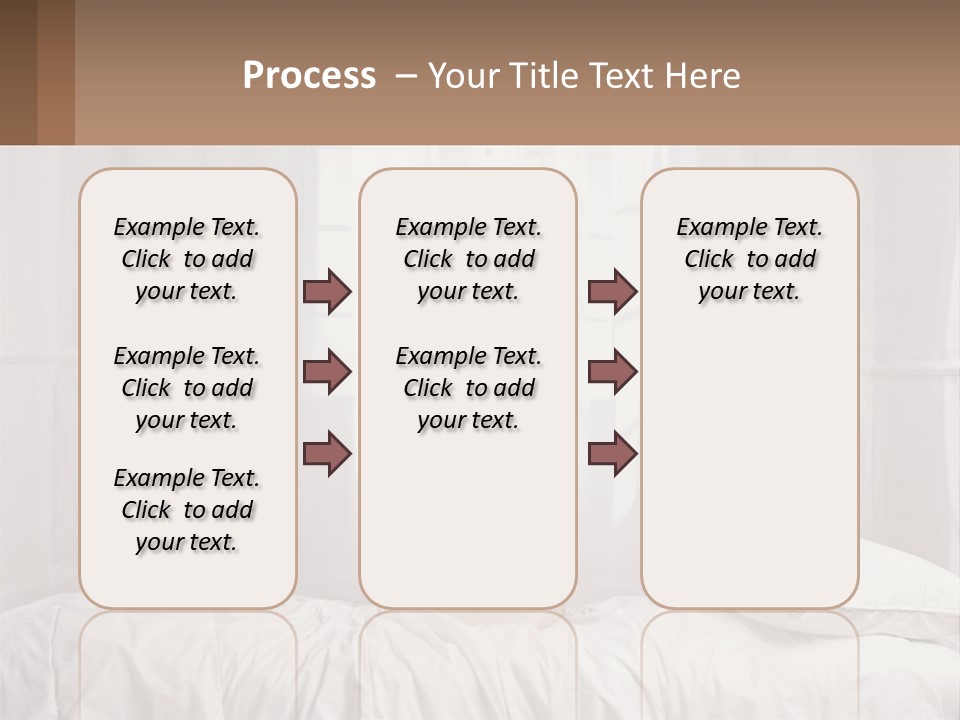 Process – Your Title Text Here

Example Text. Click to add your text.

Example Text. Click to add your text.

Example Text. Click to add your text.

Example Text. Click to add your text.

Example Text. Click to add your text.

Example Text. Click to add your text.